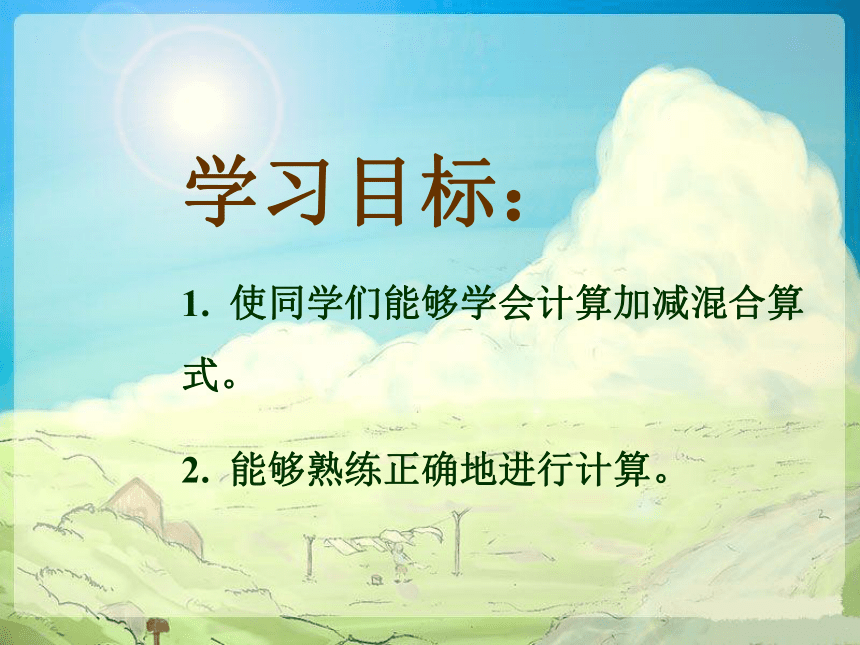 学习目标：

1. 使同学们能够学会计算加减混合算式。

2. 能够熟练正确地进行计算。